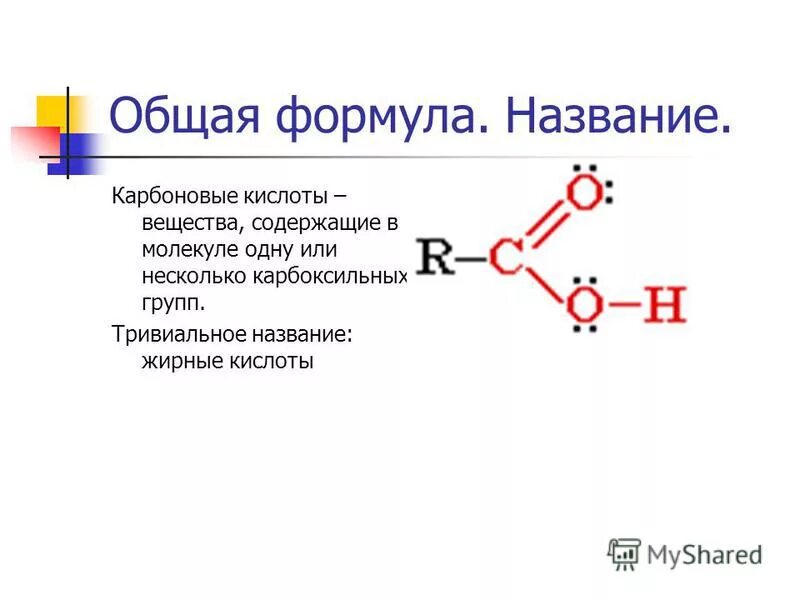 Общая формула. Название.

Карбоновые кислоты – вещества, содержащие в молекуле одну или несколько карбоксильных групп.

Тривиальное название: жирные кислоты

R–C
O
O–H

MyShared